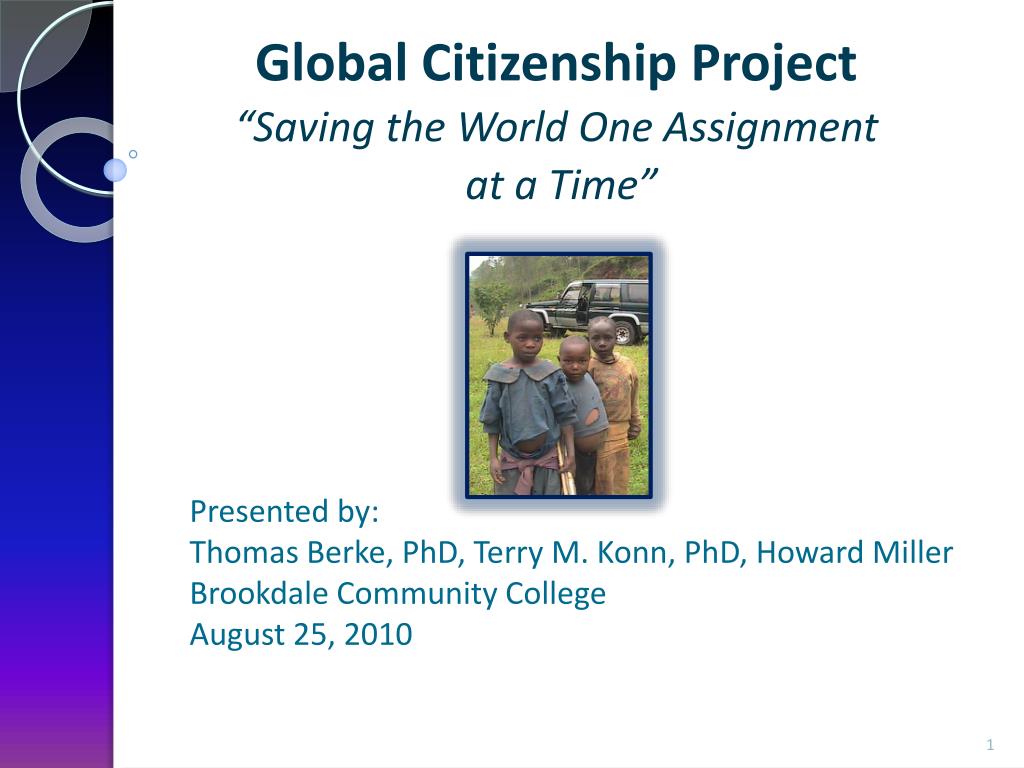 Global Citizenship Project
“Saving the World One Assignment at a Time”

Presented by:
Thomas Berke, PhD, Terry M. Konn, PhD, Howard Miller
Brookdale Community College
August 25, 2010

1